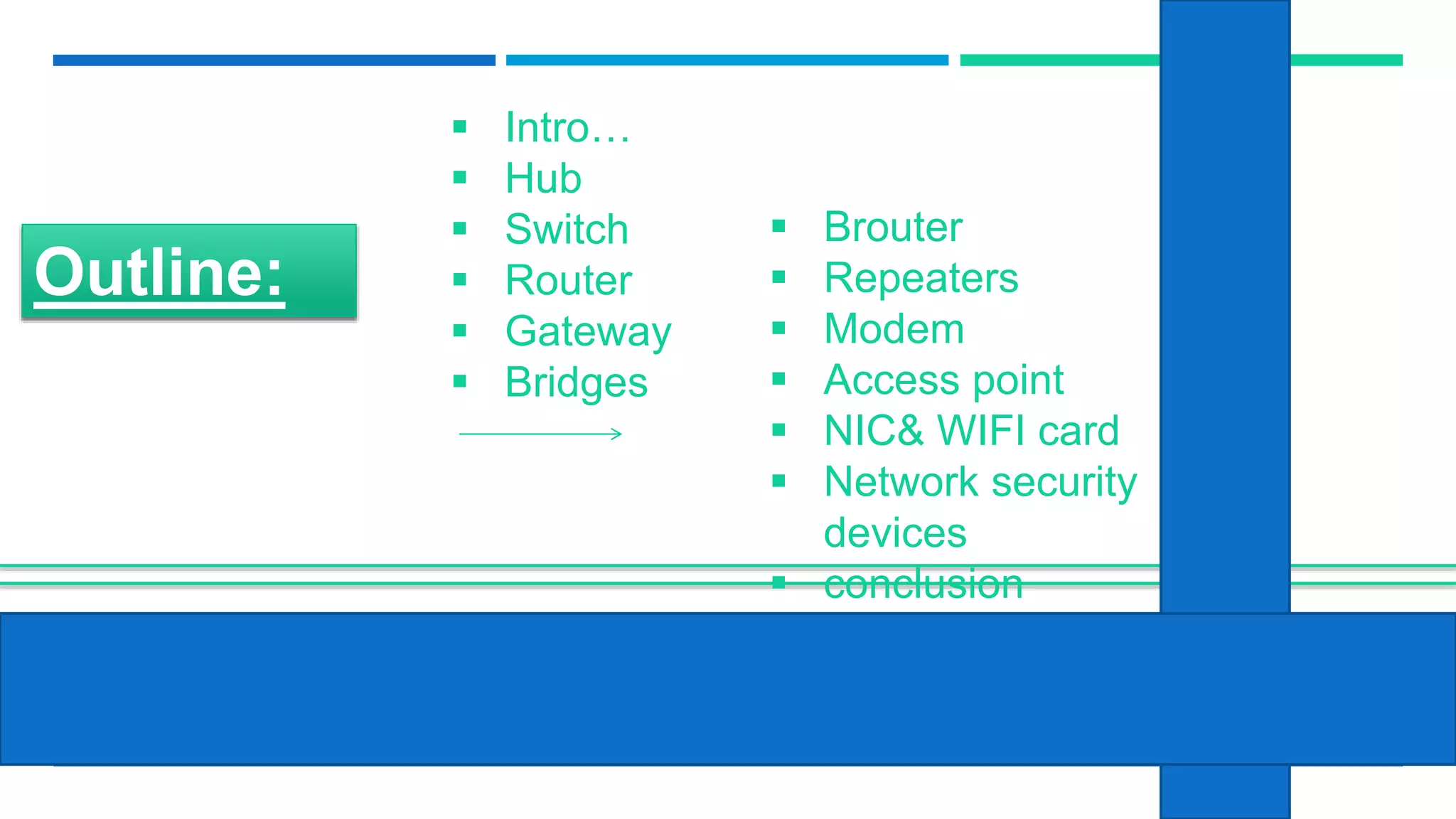 Outline:

- Intro…
- Hub
- Switch
- Router
- Gateway
- Bridges

- Brouter
- Repeaters
- Modem
- Access point
- NIC& WIFI card
- Network security devices
- conclusion